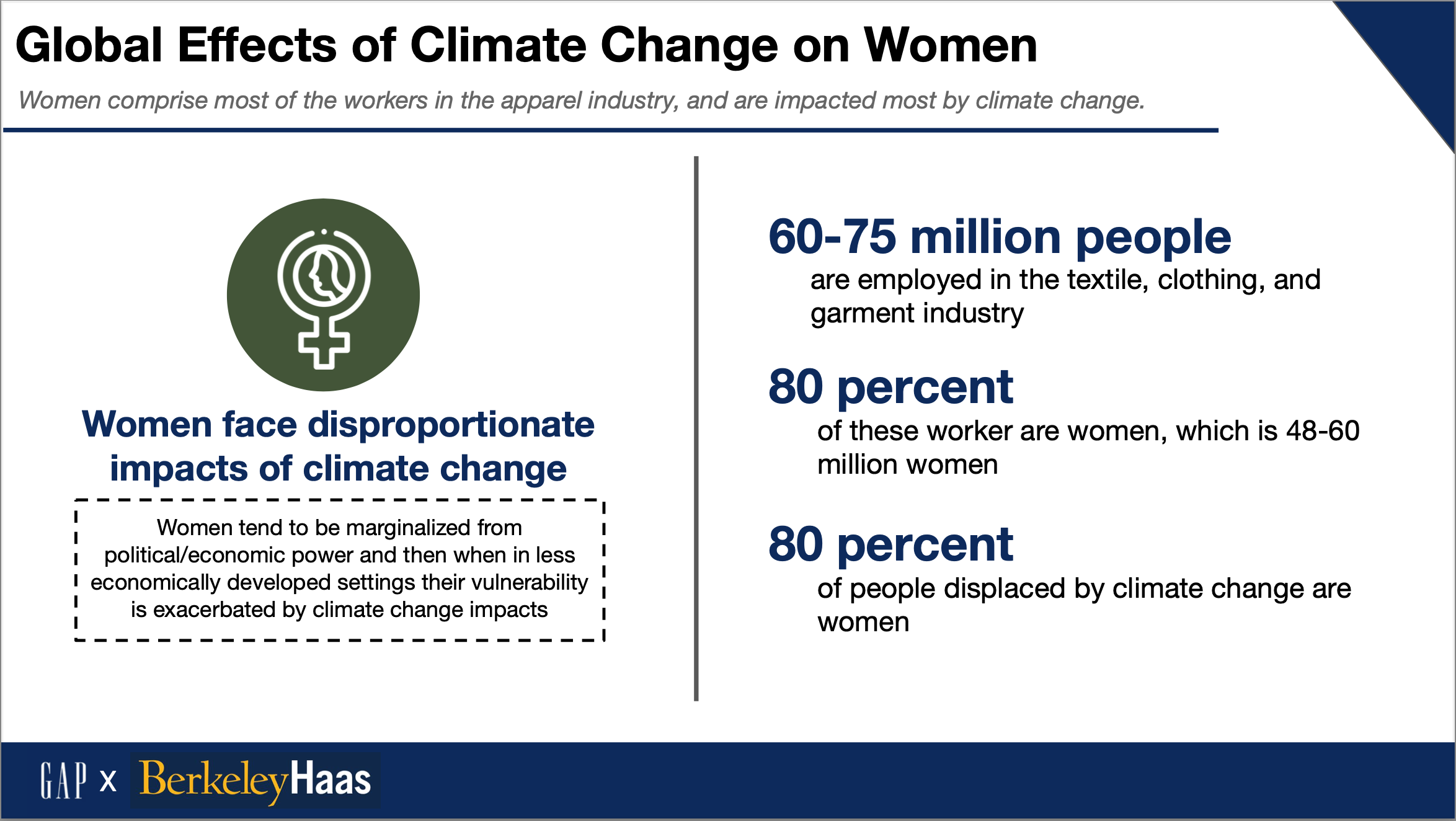 Global Effects of Climate Change on Women

Women comprise most of the workers in the apparel industry, and are impacted most by climate change.

Women face disproportionate impacts of climate change

Women tend to be marginalized from political/economic power and then when in less economically developed settings their vulnerability is exacerbated by climate change impacts

60-75 million people

are employed in the textile, clothing, and garment industry

80 percent

of these worker are women, which is 48-60 million women

80 percent

of people displaced by climate change are women

GAP x BerkeleyHaas